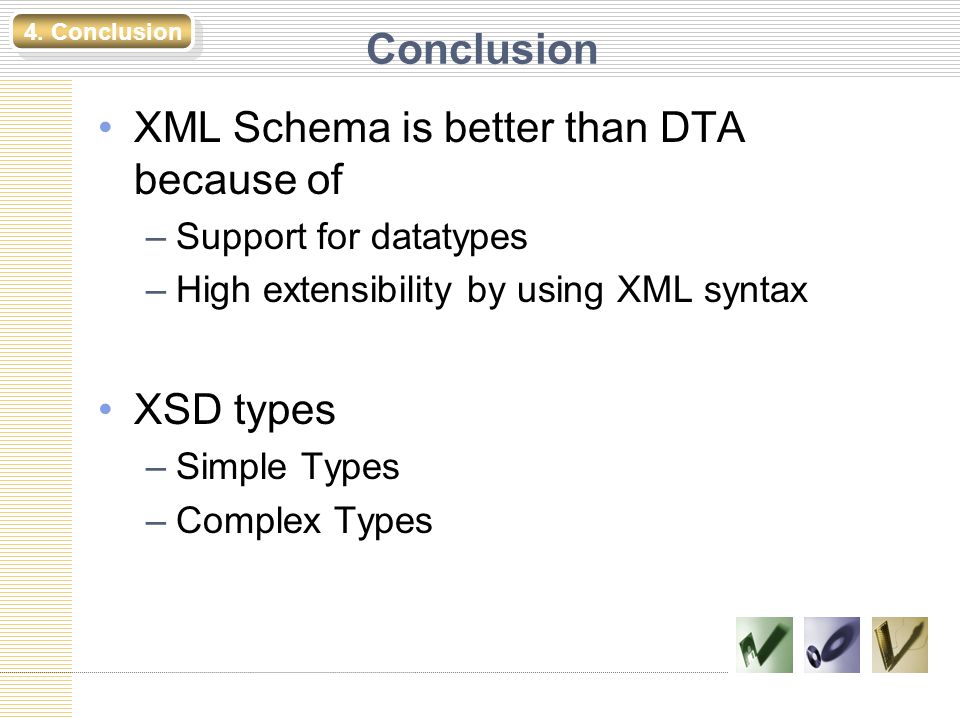 4. Conclusion

Conclusion

• XML Schema is better than DTA because of
  – Support for datatypes
  – High extensibility by using XML syntax

• XSD types
  – Simple Types
  – Complex Types